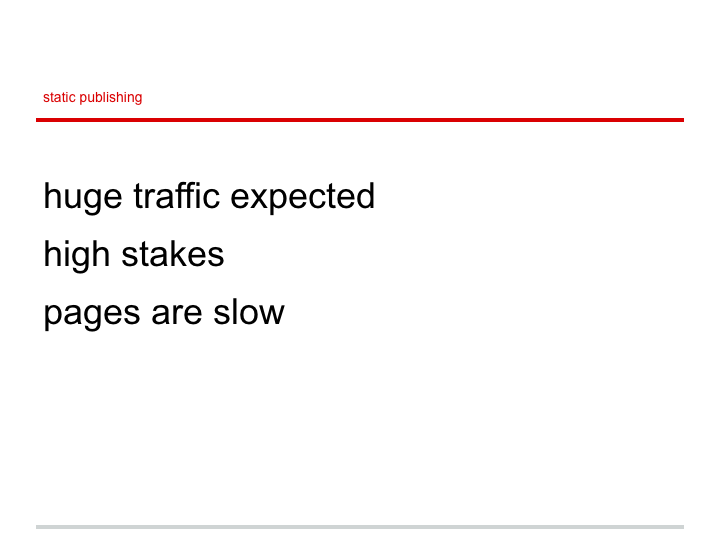 static publishing

huge traffic expected

high stakes

pages are slow